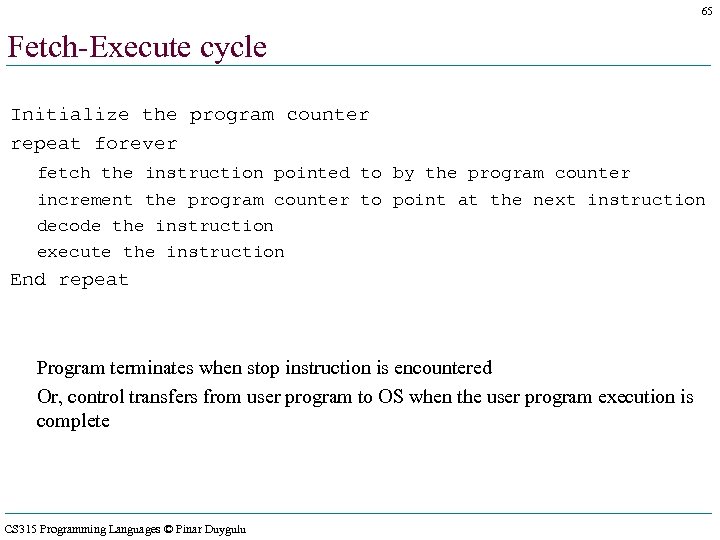 65

Fetch-Execute cycle

Initialize the program counter
repeat forever
fetch the instruction pointed to by the program counter
increment the program counter to point at the next instruction
decode the instruction
execute the instruction
End repeat

Program terminates when stop instruction is encountered

Or, control transfers from user program to OS when the user program execution is complete

CS315 Programming Languages © Pinar Duygulu